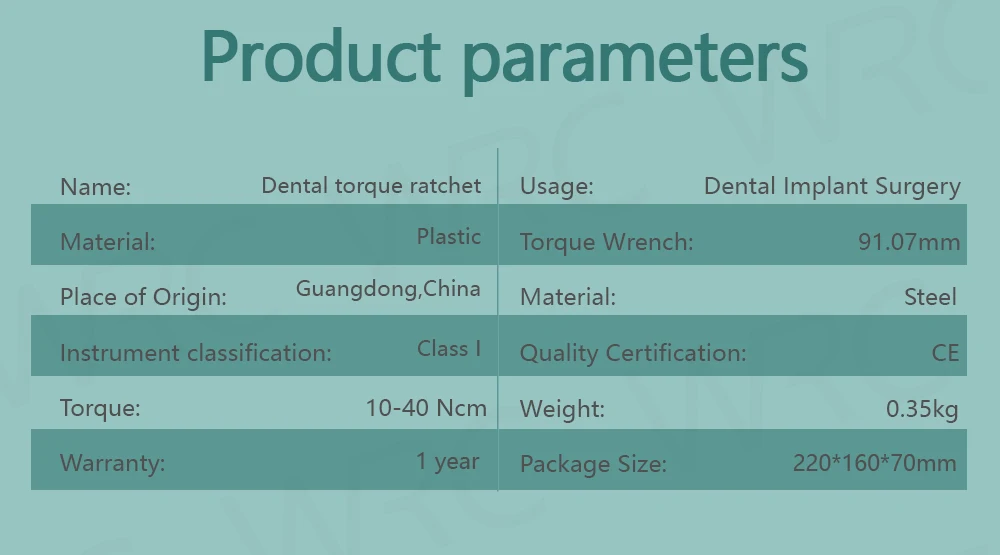 Product parameters

| Name: | Dental torque ratchet | Usage: | Dental Implant Surgery |
|---|---|---|---|
| Material: | Plastic | Torque Wrench: | 91.07mm |
| Place of Origin: | Guangdong,China | Material: | Steel |
| Instrument classification: | Class I | Quality Certification: | CE |
| Torque: | 10-40 Ncm | Weight: | 0.35kg |
| Warranty: | 1 year | Package Size: | 220*160*70mm |